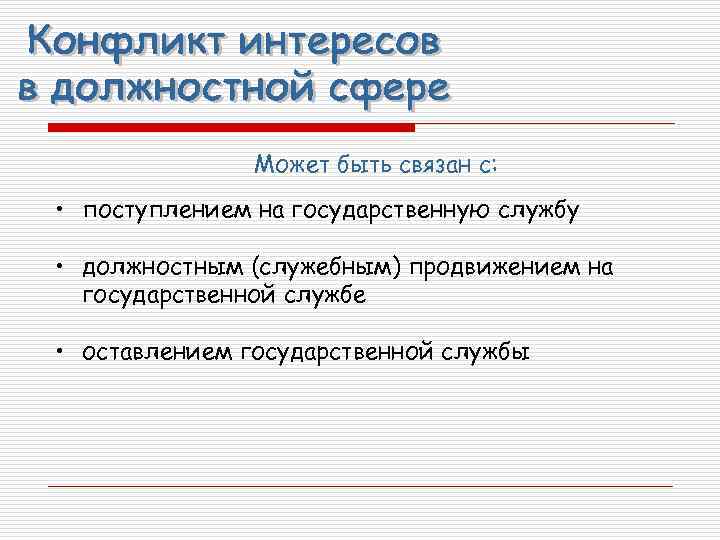 Конфликт интересов в должностной сфере

Может быть связан с:

• поступлением на государственную службу

• должностным (служебным) продвижением на государственной службе

• оставлением государственной службы